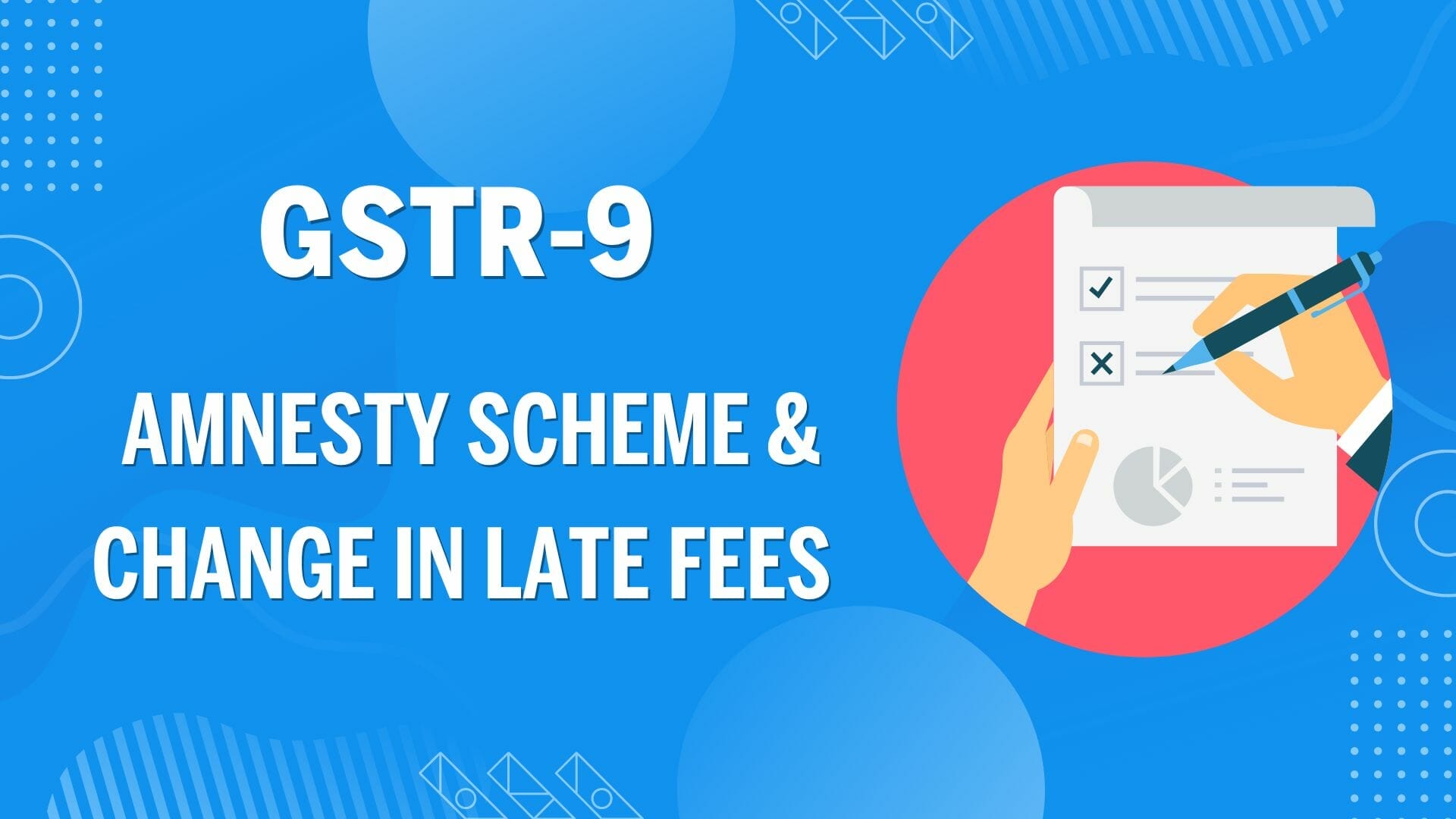 GSTR-9

AMNESTY SCHEME & CHANGE IN LATE FEES